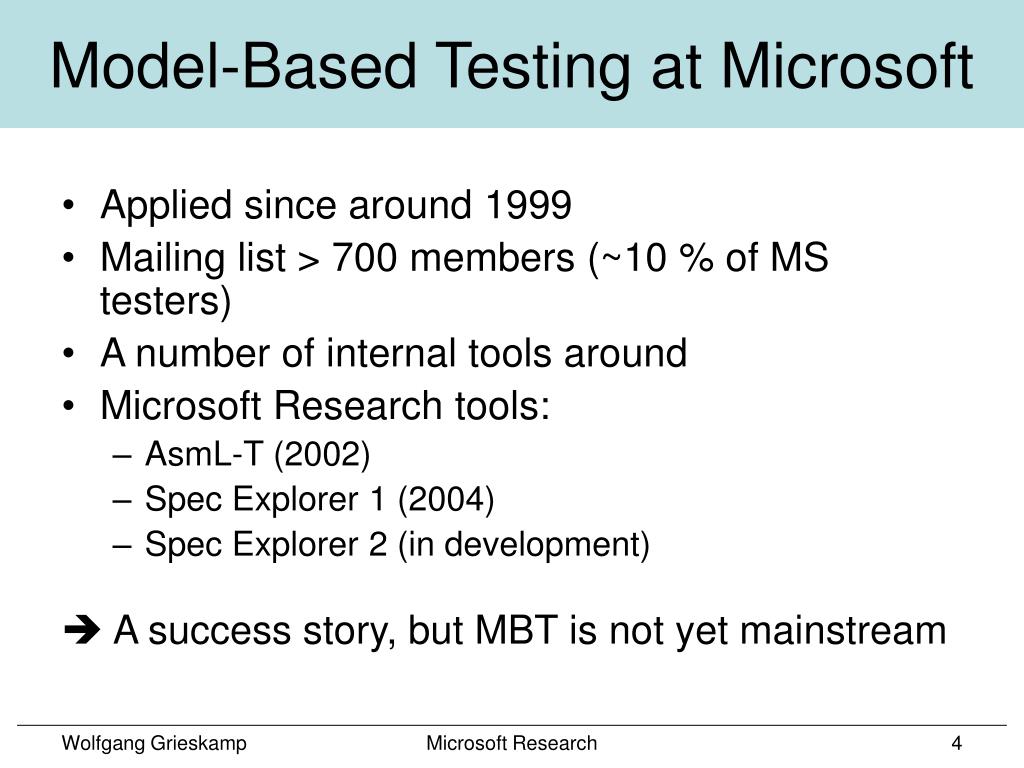 Model-Based Testing at Microsoft

• Applied since around 1999
• Mailing list > 700 members (~10 % of MS testers)
• A number of internal tools around
• Microsoft Research tools:
– AsmL-T (2002)
– Spec Explorer 1 (2004)
– Spec Explorer 2 (in development)

➔ A success story, but MBT is not yet mainstream

Wolfgang Grieskamp
Microsoft Research
4